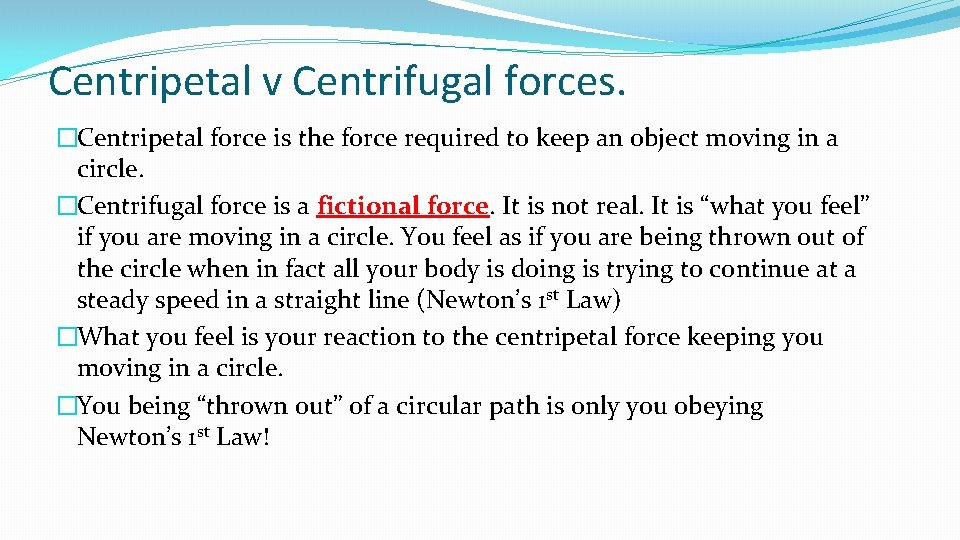 Centripetal v Centrifugal forces.

�Centripetal force is the force required to keep an object moving in a circle.

�Centrifugal force is a fictional force. It is not real. It is “what you feel” if you are moving in a circle. You feel as if you are being thrown out of the circle when in fact all your body is doing is trying to continue at a steady speed in a straight line (Newton’s 1st Law)

�What you feel is your reaction to the centripetal force keeping you moving in a circle.

�You being “thrown out” of a circular path is only you obeying Newton’s 1st Law!